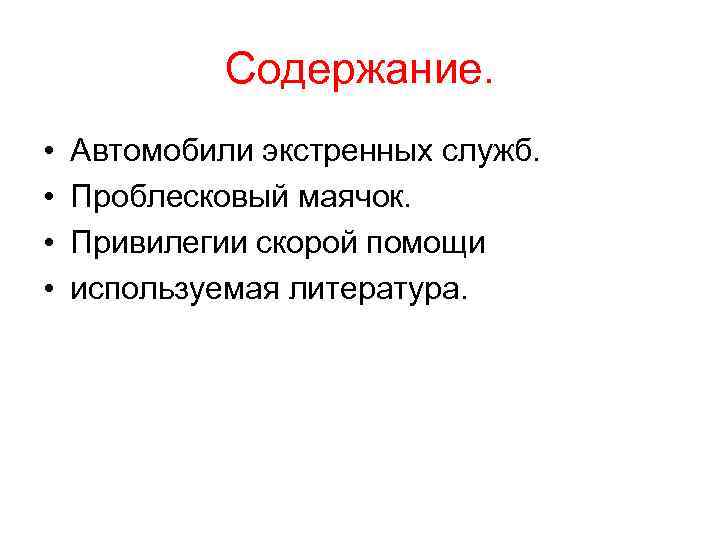 Содержание.

• Автомобили экстренных служб.
• Проблесковый маячок.
• Привилегии скорой помощи
• используемая литература.